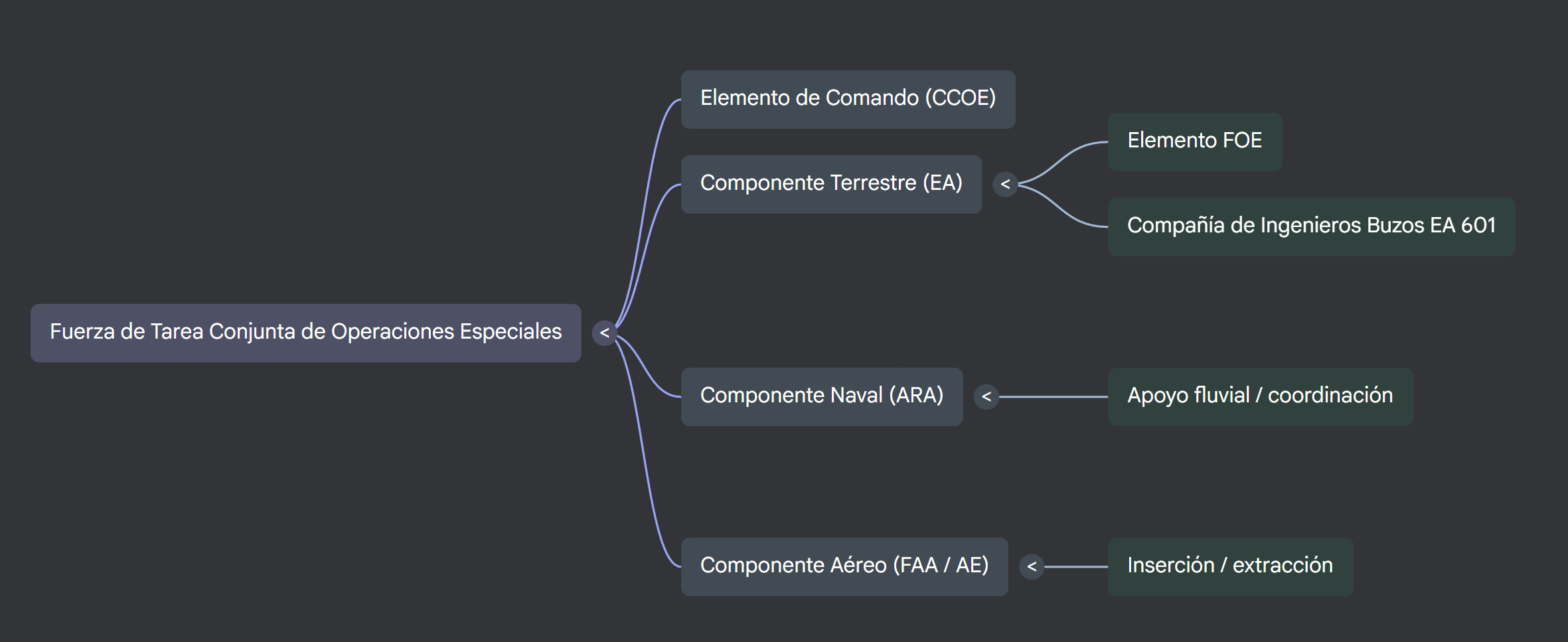 Fuerza de Tarea Conjunta de Operaciones Especiales <

Elemento de Comando (CCOE)

Componente Terrestre (EA) <

Elemento FOE

Compañía de Ingenieros Buzos EA 601

Componente Naval (ARA) <

Apoyo fluvial / coordinación

Componente Aéreo (FAA / AE) <

Inserción / extracción